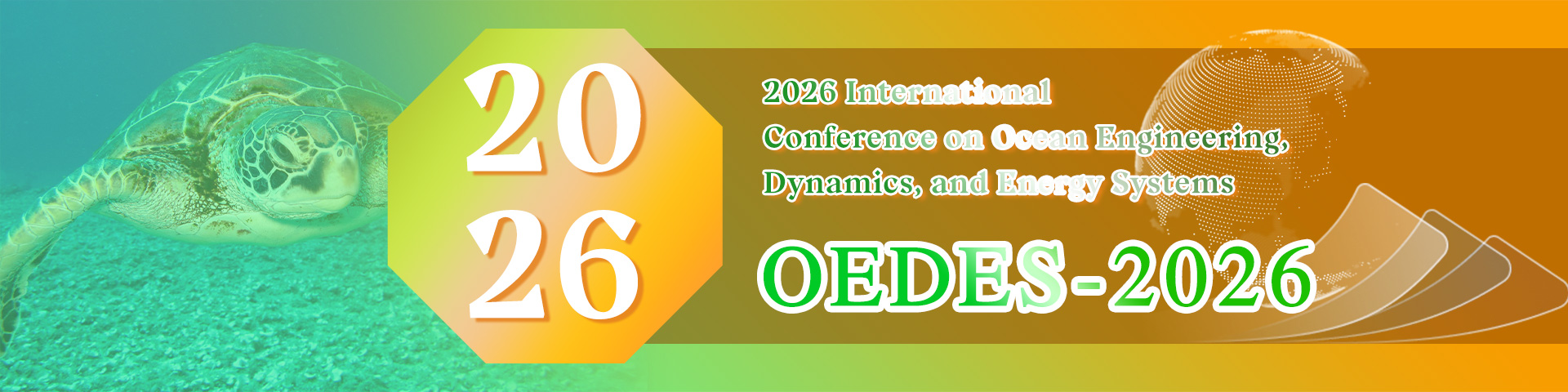 20
26

2026 International Conference on Ocean Engineering, Dynamics, and Energy Systems

OEDES-2026